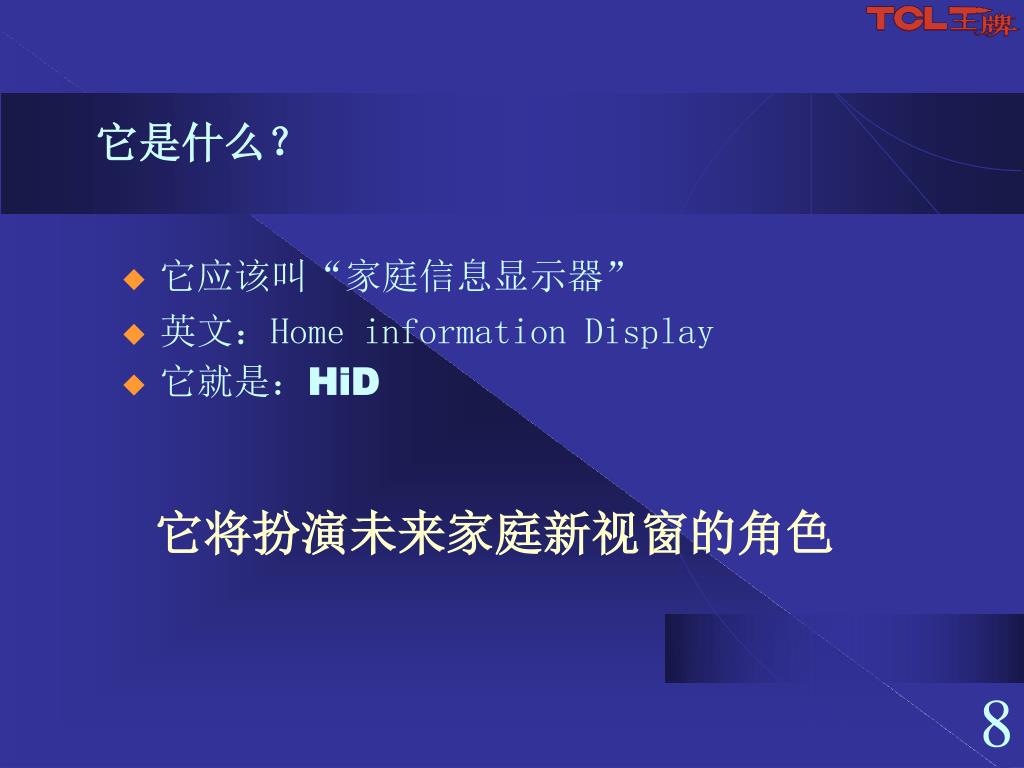 TCL王牌

它是什么？

◆ 它应该叫“家庭信息显示器”
◆ 英文：Home information Display
◆ 它就是：HiD

它将扮演未来家庭新视窗的角色

8